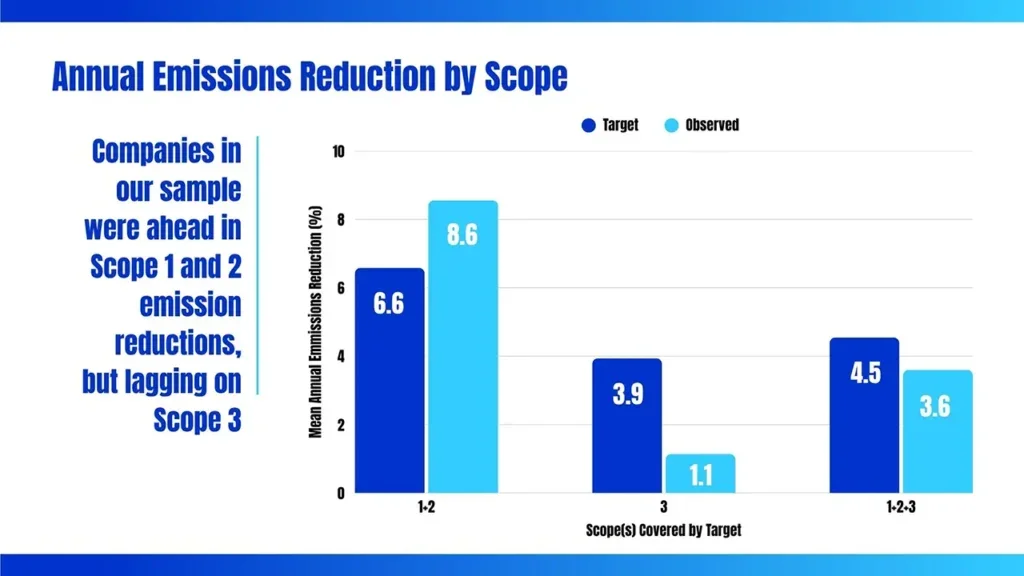 Annual Emissions Reduction by Scope

Companies in our sample were ahead in Scope 1 and 2 emission reductions, but lagging on Scope 3

Target Observed

Mean Annual Emmissions Reduction (%)

10
8
6
4
2
0

6.6
8.6
3.9
1.1
4.5
3.6

1+2
3
1+2+3

Scope(s) Covered by Target